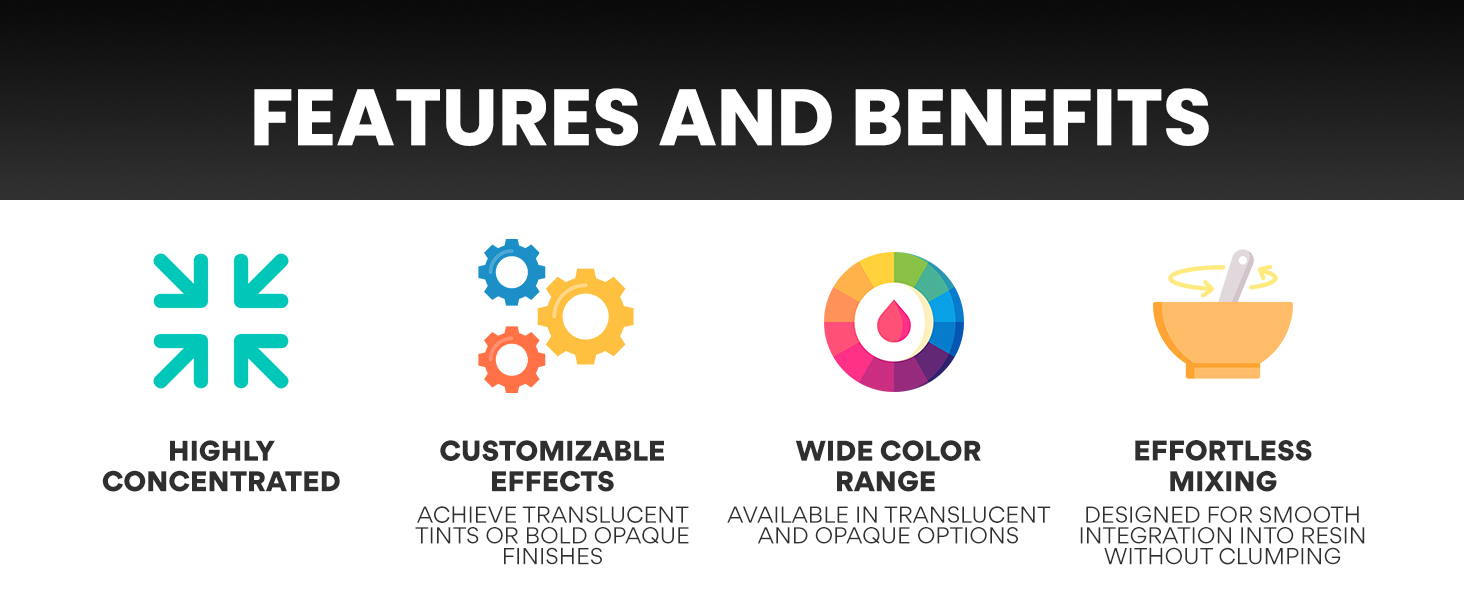 FEATURES AND BENEFITS

HIGHLY CONCENTRATED

CUSTOMIZABLE EFFECTS
ACHIEVE TRANSLUCENT TINTS OR BOLD OPAQUE FINISHES

WIDE COLOR RANGE
AVAILABLE IN TRANSLUCENT AND OPAQUE OPTIONS

EFFORTLESS MIXING
DESIGNED FOR SMOOTH INTEGRATION INTO RESIN WITHOUT CLUMPING